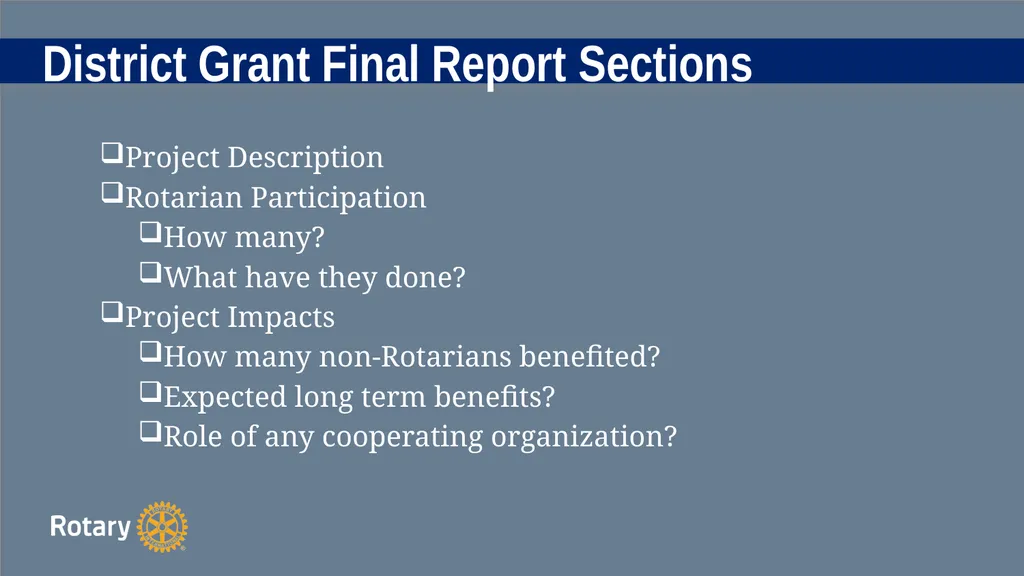 District Grant Final Report Sections

❑Project Description
❑Rotarian Participation
❑How many?
❑What have they done?
❑Project Impacts
❑How many non-Rotarians benefited?
❑Expected long term benefits?
❑Role of any cooperating organization?

Rotary